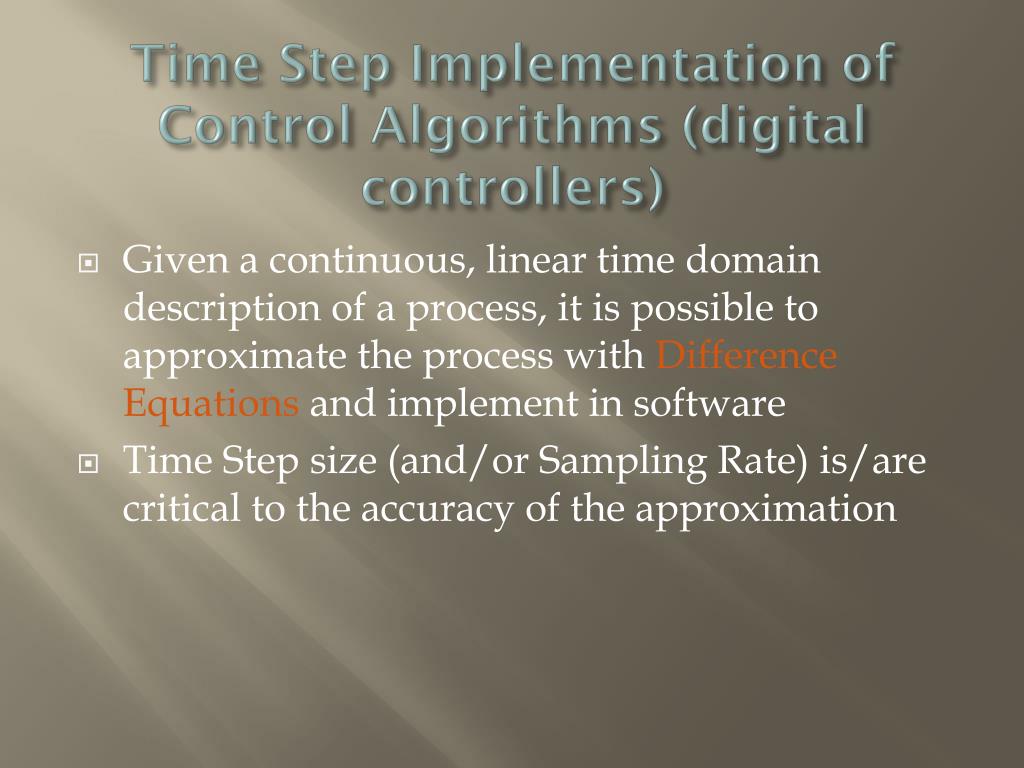 Time Step Implementation of Control Algorithms (digital controllers)

Given a continuous, linear time domain description of a process, it is possible to approximate the process with Difference Equations and implement in software

Time Step size (and/or Sampling Rate) is/are critical to the accuracy of the approximation